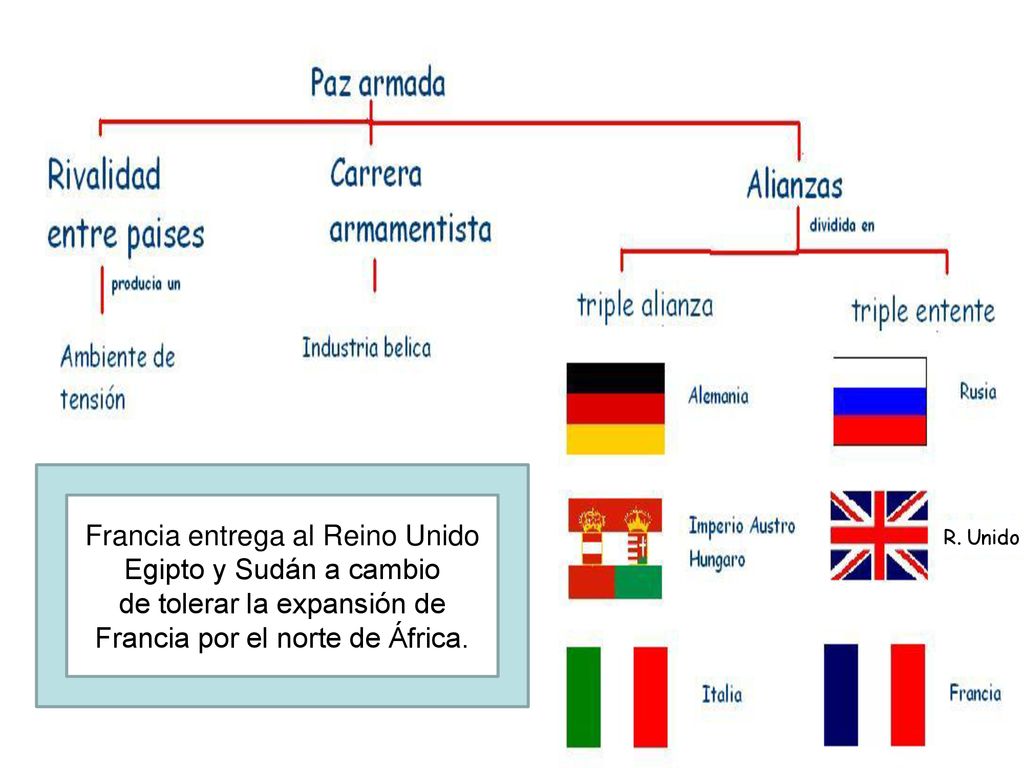 Paz armada

Rivalidad entre paises

producia un

Ambiente de tensión

Carrera armamentista

Industria belica

Alianzas

dividida en

triple alianza

Alemania

Imperio Austro Hungaro

Italia

triple entente

Rusia

R. Unido

Francia

Francia entrega al Reino Unido Egipto y Sudán a cambio de tolerar la expansión de Francia por el norte de África.